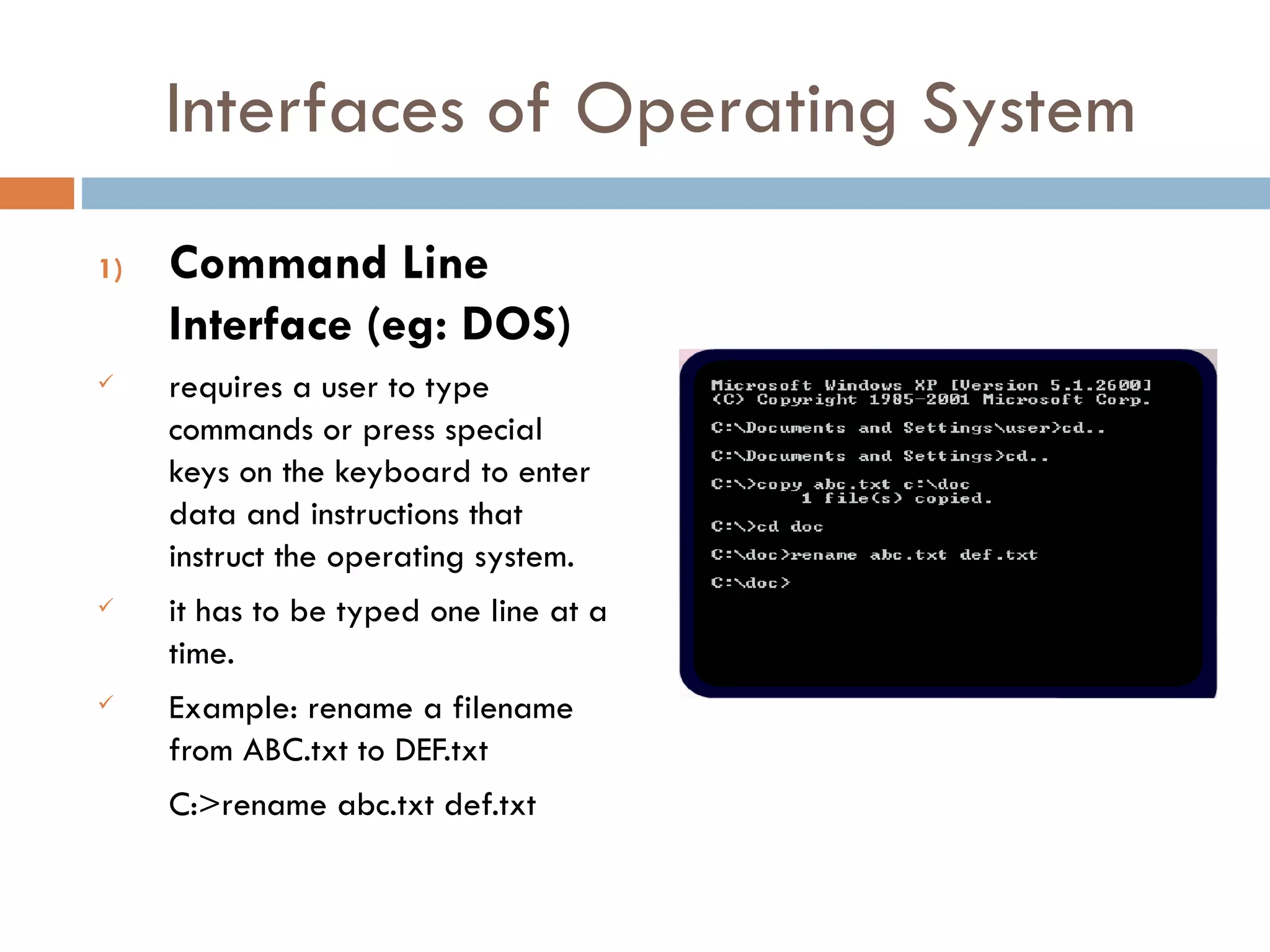 Interfaces of Operating System

1) Command Line Interface (eg: DOS)

✓ requires a user to type commands or press special keys on the keyboard to enter data and instructions that instruct the operating system.

✓ it has to be typed one line at a time.

✓ Example: rename a filename from ABC.txt to DEF.txt

C:>rename abc.txt def.txt

Microsoft Windows XP [Version 5.1.2600]
(C) Copyright 1985-2001 Microsoft Corp.

C:\Documents and Settings\user>cd..

C:\Documents and Settings>cd..

C:\>copy abc.txt c:\doc
1 file(s) copied.

C:\>cd doc

C:\doc>rename abc.txt def.txt

C:\doc>